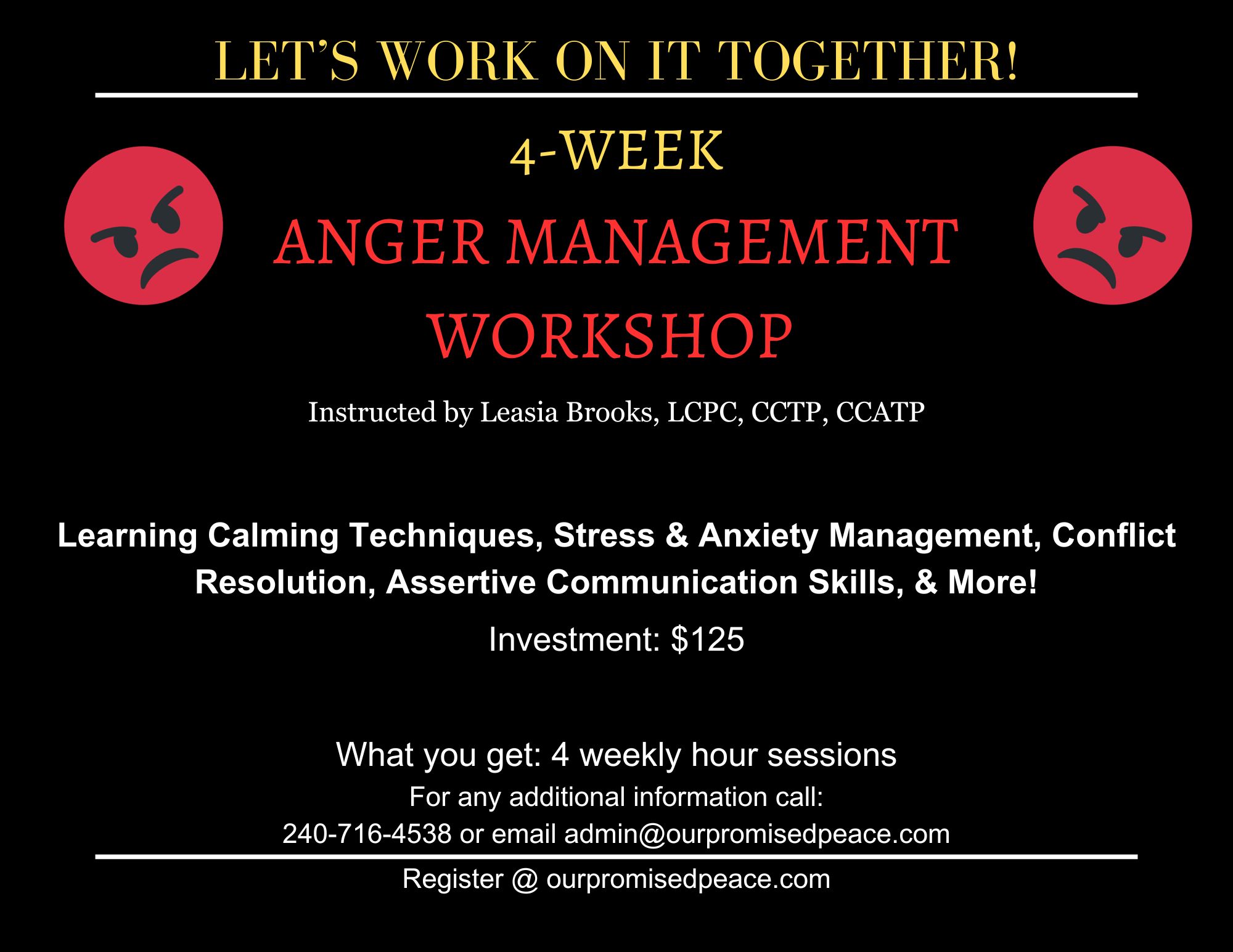 LET'S WORK ON IT TOGETHER!

4-WEEK

ANGER MANAGEMENT WORKSHOP

Instructed by Leasia Brooks, LCPC, CCTP, CCATP

Learning Calming Techniques, Stress & Anxiety Management, Conflict Resolution, Assertive Communication Skills, & More!

Investment: $125

What you get: 4 weekly hour sessions

For any additional information call:
240-716-4538 or email admin@ourpromisedpeace.com

Register @ ourpromisedpeace.com